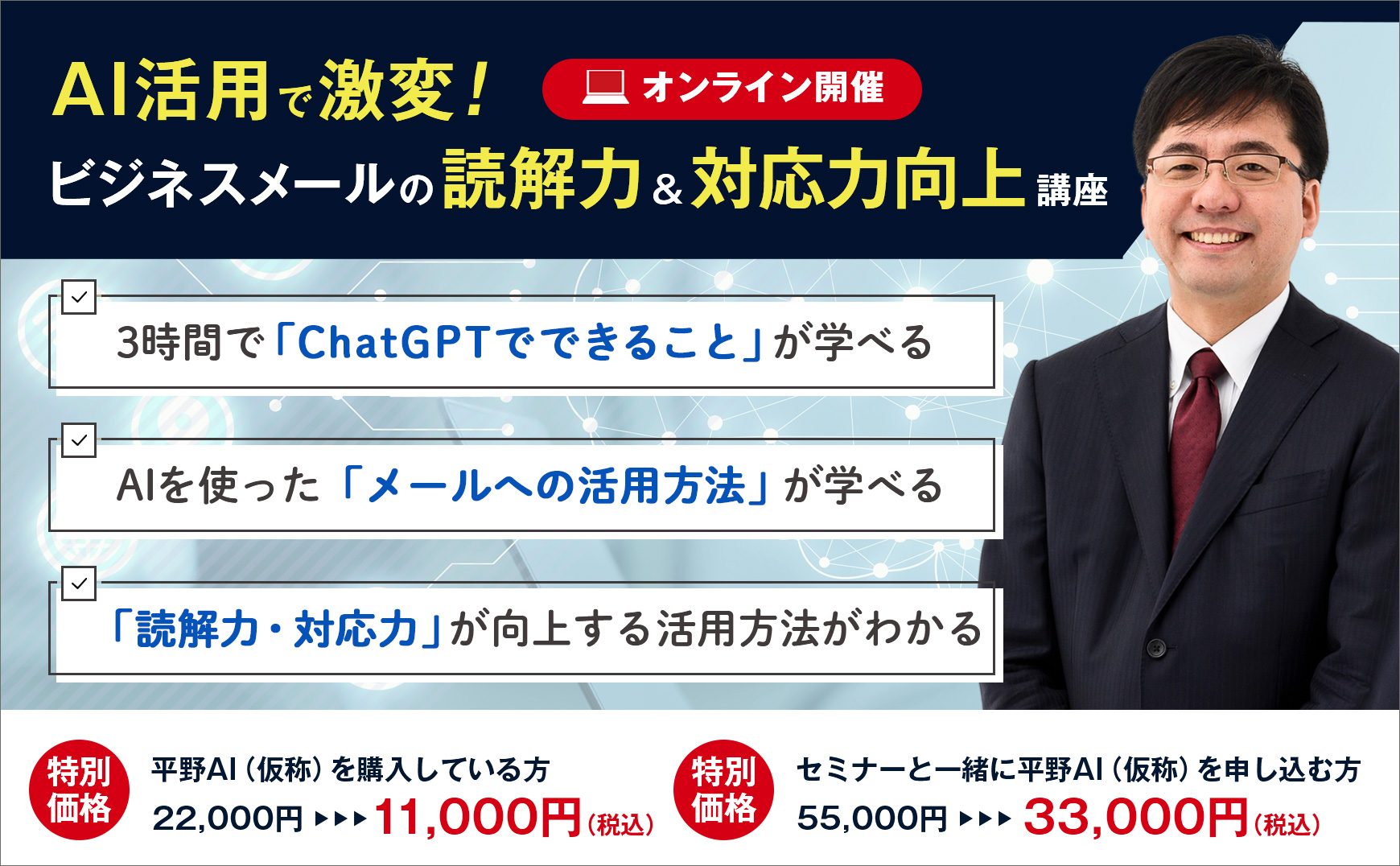 AI活用で激変！

オンライン開催

ビジネスメールの読解力＆対応力向上講座

3時間で「ChatGPTでできること」が学べる

AIを使った「メールへの活用方法」が学べる

「読解力・対応力」が向上する活用方法がわかる

特別価格

平野AI（仮称）を購入している方

22,000円 ▶▶▶ 11,000円（税込）

特別価格

セミナーと一緒に平野AI（仮称）を申し込む方

55,000円 ▶▶▶ 33,000円（税込）